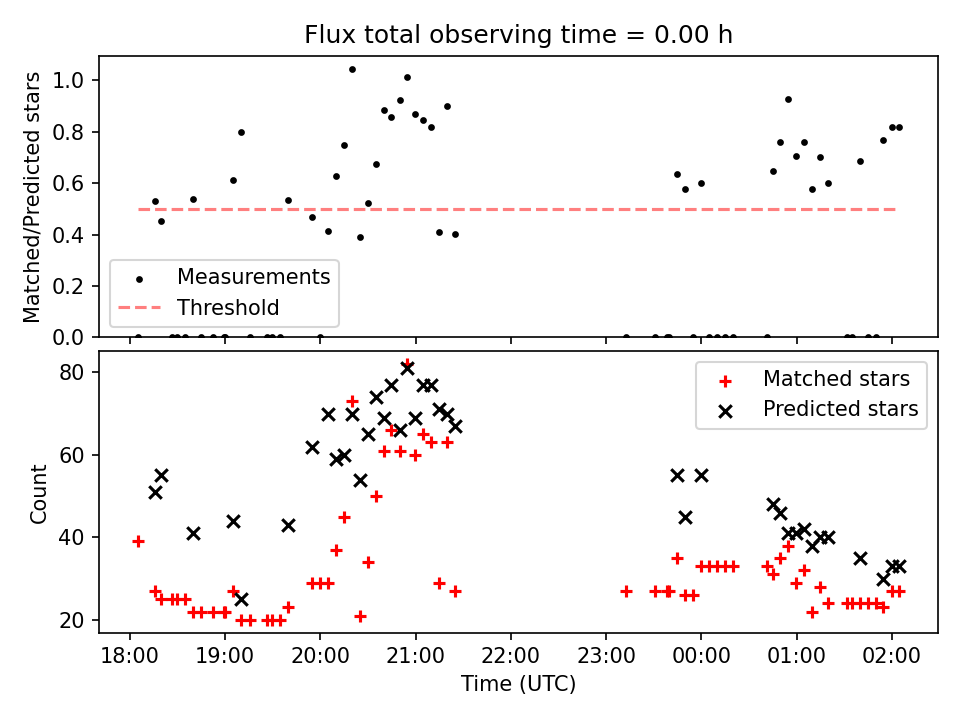 Flux total observing time = 0.00 h

Matched/Predicted stars

1.0
0.8
0.6
0.4
0.2
0.0

Measurements
Threshold

Count

80
60
40
20

Matched stars
Predicted stars

18:00 19:00 20:00 21:00 22:00 23:00 00:00 01:00 02:00

Time (UTC)